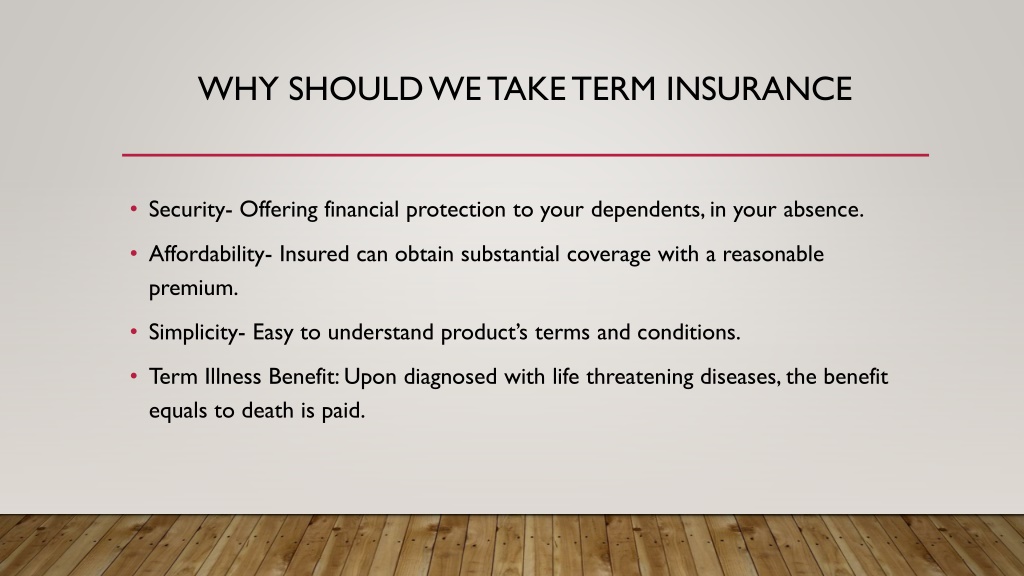 WHY SHOULD WE TAKE TERM INSURANCE

• Security- Offering financial protection to your dependents, in your absence.

• Affordability- Insured can obtain substantial coverage with a reasonable premium.

• Simplicity- Easy to understand product's terms and conditions.

• Term Illness Benefit: Upon diagnosed with life threatening diseases, the benefit equals to death is paid.